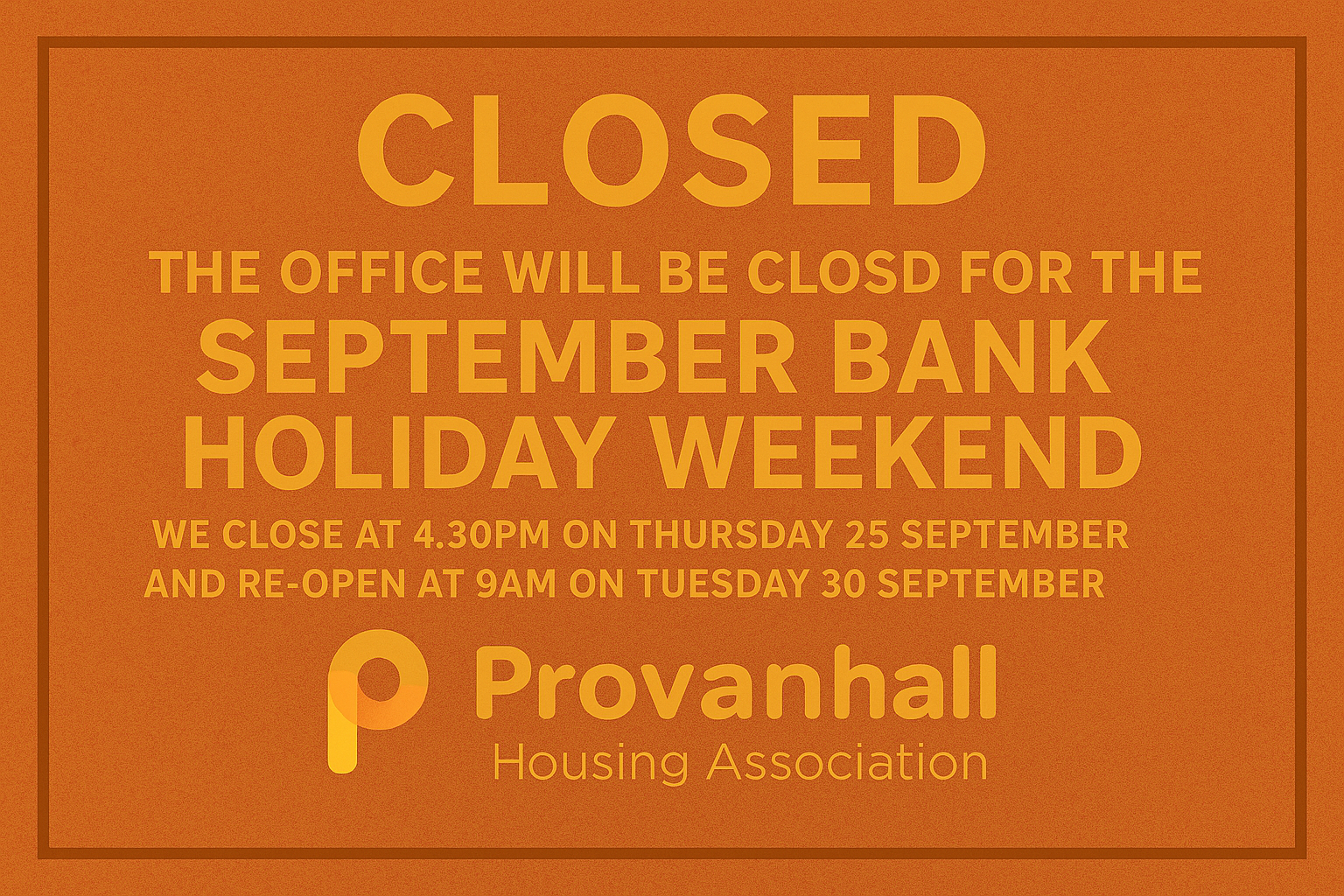 CLOSED

THE OFFICE WILL BE CLOSD FOR THE
SEPTEMBER BANK HOLIDAY WEEKEND

WE CLOSE AT 4.30PM ON THURSDAY 25 SEPTEMBER AND RE-OPEN AT 9AM ON TUESDAY 30 SEPTEMBER

Provanhall
Housing Association